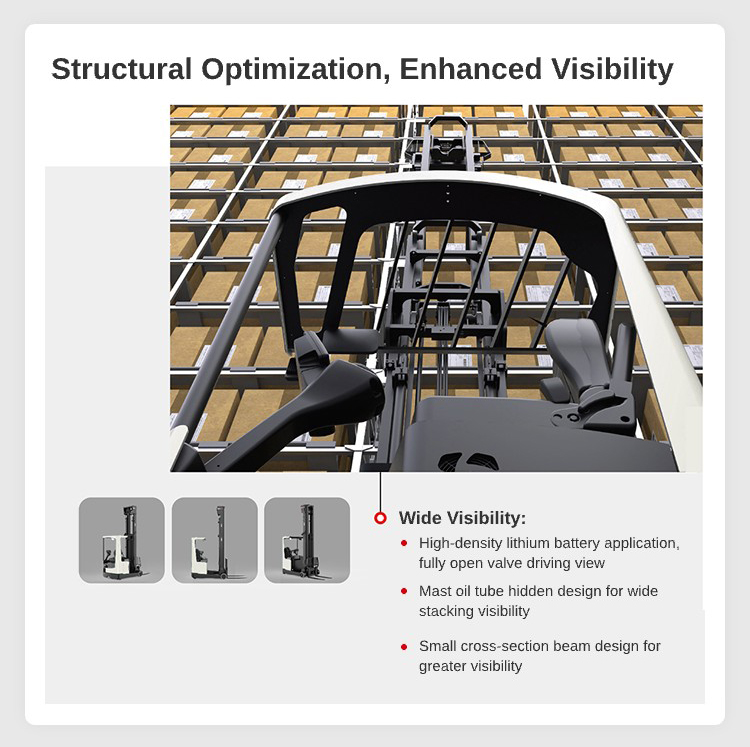 Structural Optimization, Enhanced Visibility

Wide Visibility:

• High-density lithium battery application, fully open valve driving view

• Mast oil tube hidden design for wide stacking visibility

• Small cross-section beam design for greater visibility